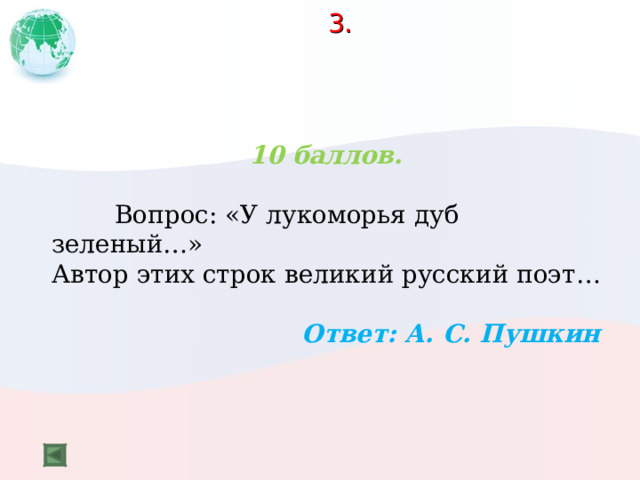 3.

10 баллов.

Вопрос: «У лукоморья дуб зеленый…»
Автор этих строк великий русский поэт…

Ответ: А. С. Пушкин